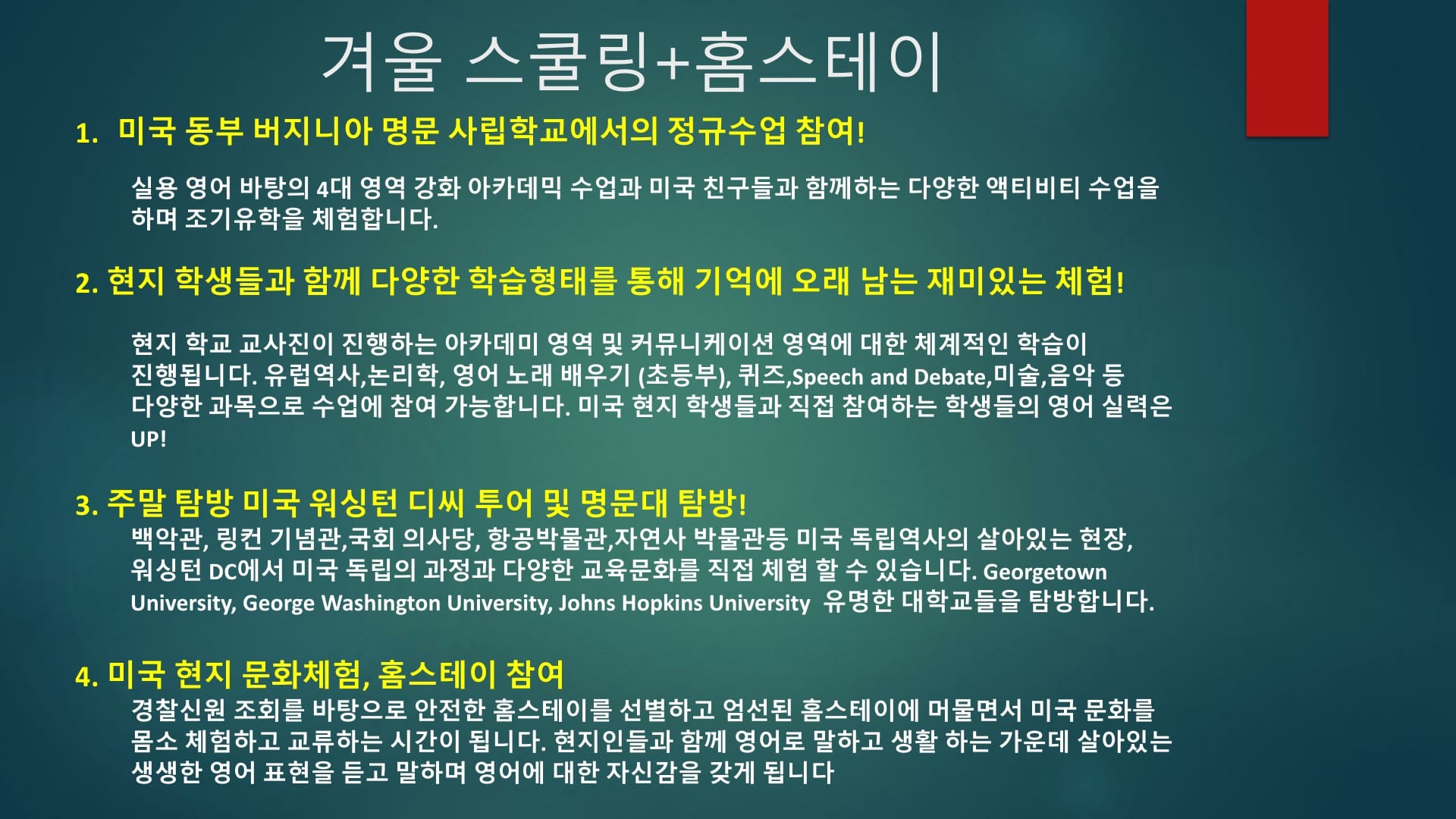 겨울 스쿨링+홈스테이

1. 미국 동부 버지니아 명문 사립학교에서의 정규수업 참여!

실용 영어 바탕의 4대 영역 강화 아카데믹 수업과 미국 친구들과 함께하는 다양한 액티비티 수업을 하며 조기유학을 체험합니다.

2. 현지 학생들과 함께 다양한 학습형태를 통해 기억에 오래 남는 재미있는 체험!

현지 학교 교사진이 진행하는 아카데미 영역 및 커뮤니케이션 영역에 대한 체계적인 학습이 진행됩니다. 유럽역사,논리학, 영어 노래 배우기 (초등부), 퀴즈,Speech and Debate,미술,음악 등 다양한 과목으로 수업에 참여 가능합니다. 미국 현지 학생들과 직접 참여하는 학생들의 영어 실력은 UP!

3. 주말 탐방 미국 워싱턴 디씨 투어 및 명문대 탐방!
백악관, 링컨 기념관,국회 의사당, 항공박물관,자연사 박물관등 미국 독립역사의 살아있는 현장, 워싱턴 DC에서 미국 독립의 과정과 다양한 교육문화를 직접 체험 할 수 있습니다. Georgetown University, George Washington University, Johns Hopkins University 유명한 대학교들을 탐방합니다.

4. 미국 현지 문화체험, 홈스테이 참여
경찰신원 조회를 바탕으로 안전한 홈스테이를 선별하고 엄선된 홈스테이에 머물면서 미국 문화를 몸소 체험하고 교류하는 시간이 됩니다. 현지인들과 함께 영어로 말하고 생활 하는 가운데 살아있는 생생한 영어 표현을 듣고 말하며 영어에 대한 자신감을 갖게 됩니다